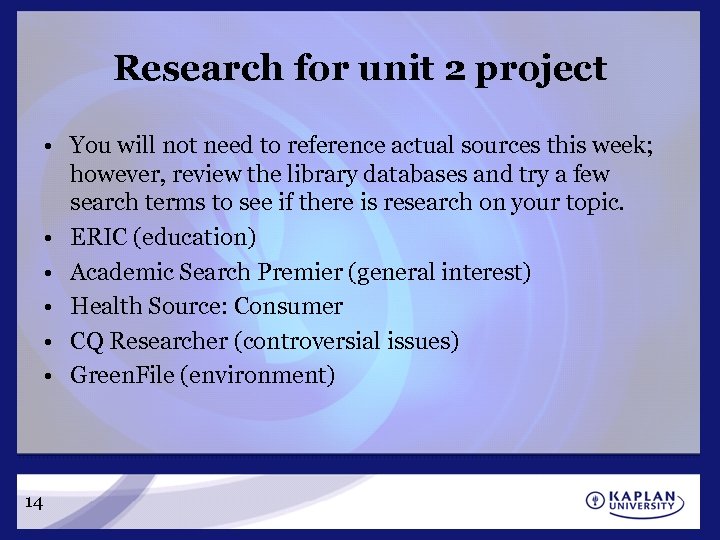 Research for unit 2 project

• You will not need to reference actual sources this week; however, review the library databases and try a few search terms to see if there is research on your topic.
• ERIC (education)
• Academic Search Premier (general interest)
• Health Source: Consumer
• CQ Researcher (controversial issues)
• GreenFile (environment)

14

KAPLAN UNIVERSITY